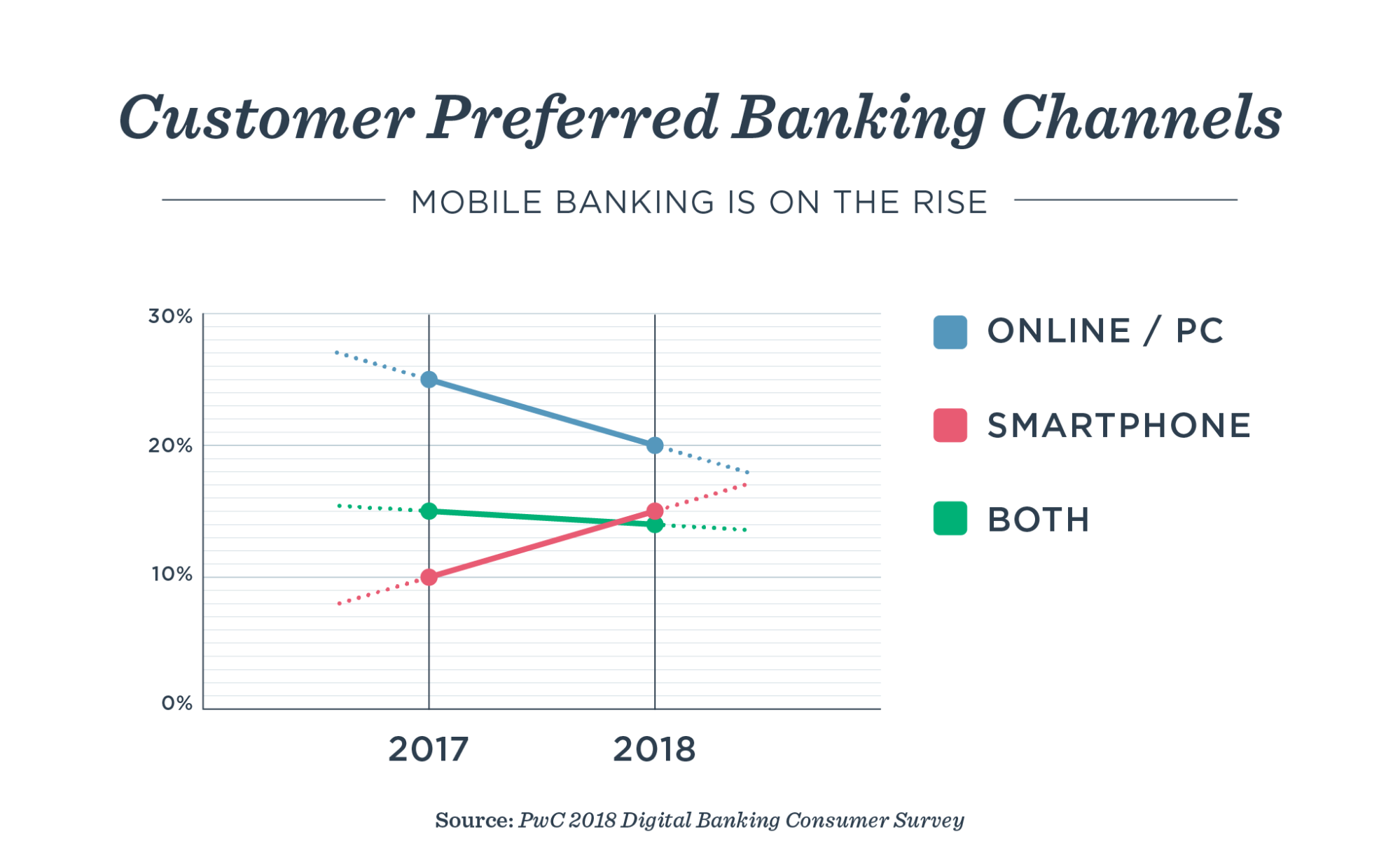 Customer Preferred Banking Channels

MOBILE BANKING IS ON THE RISE

30%
20%
10%
0%

2017
2018

ONLINE / PC
SMARTPHONE
BOTH

Source: PwC 2018 Digital Banking Consumer Survey